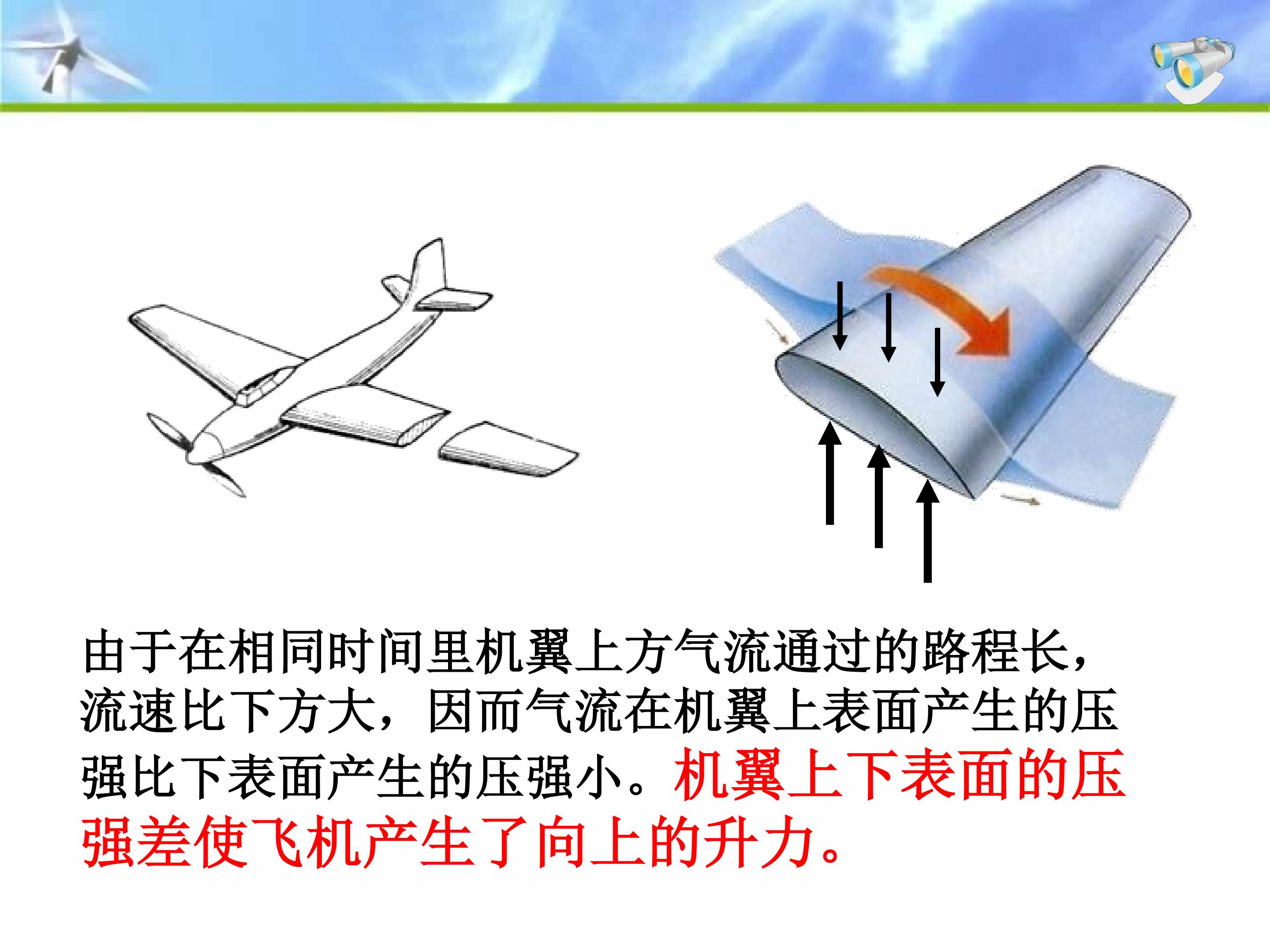 由于在相同时间里机翼上方气流通过的路程长，流速比下方大，因而气流在机翼上表面产生的压强比下表面产生的压强小。机翼上下表面的压强差使飞机产生了向上的升力。